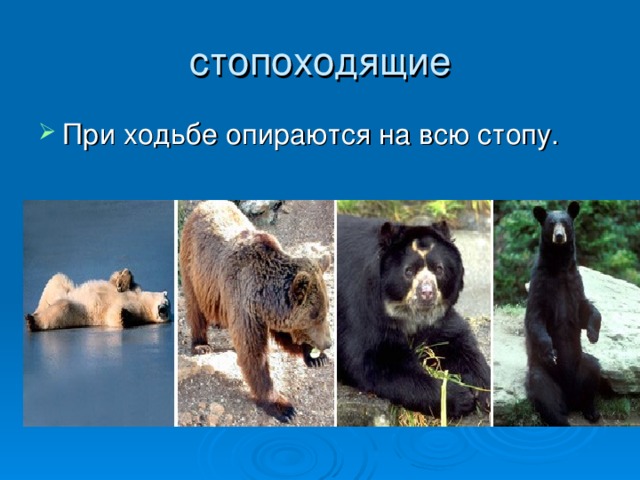 стопоходящие

При ходьбе опираются на всю стопу.